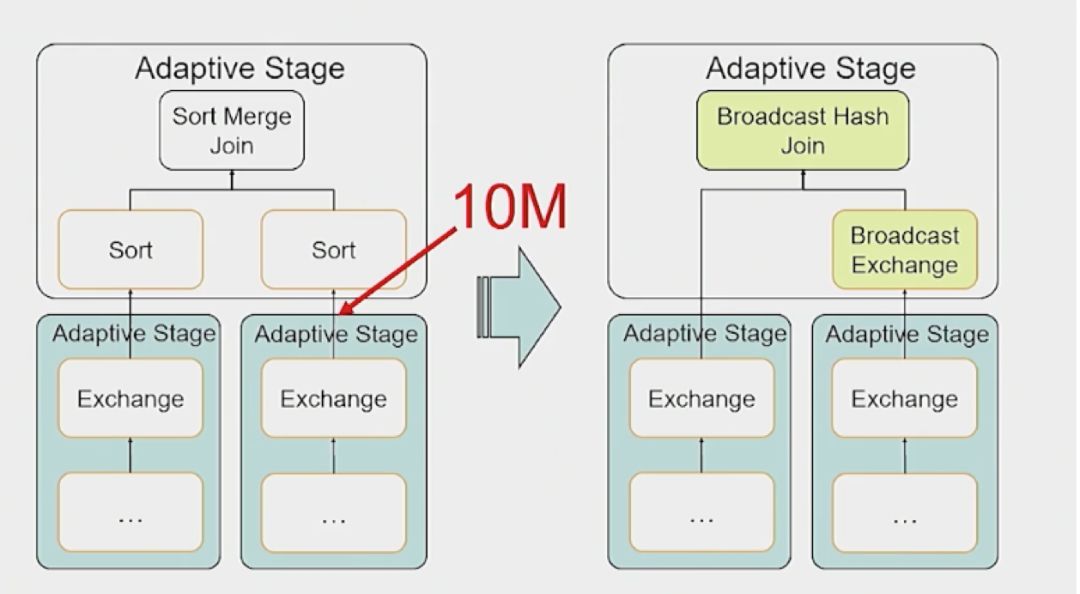 Adaptive Stage

Sort Merge Join

Sort

Sort

10M

Adaptive Stage

Exchange

...

Adaptive Stage

Exchange

...

Adaptive Stage

Broadcast Hash Join

Broadcast Exchange

Adaptive Stage

Exchange

...

Adaptive Stage

Exchange

...